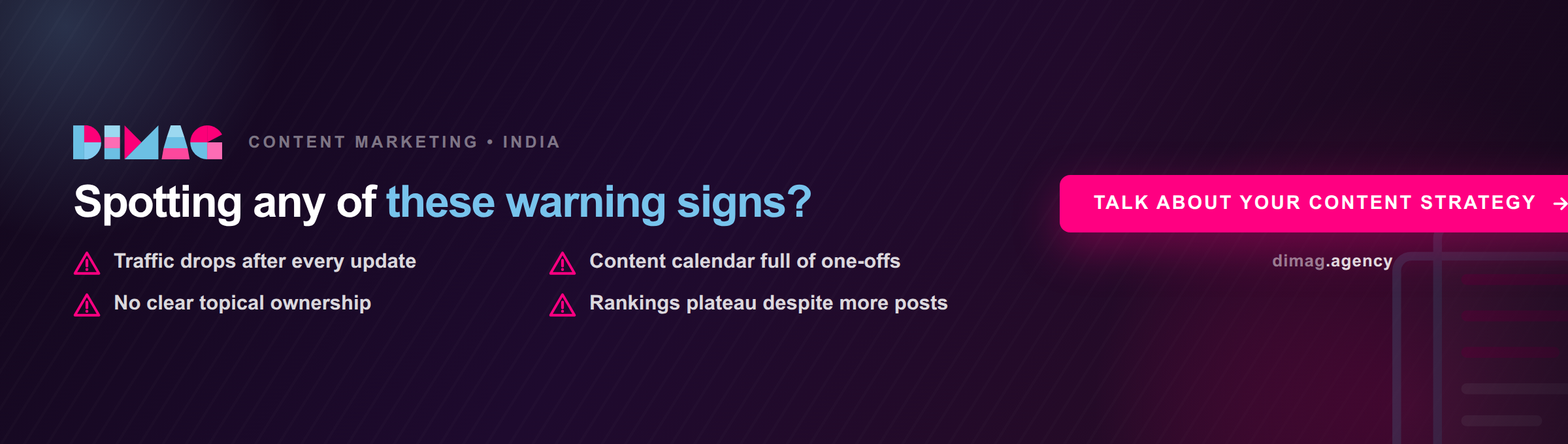 DIMAG CONTENT MARKETING • INDIA

Spotting any of these warning signs?

Traffic drops after every update

No clear topical ownership

Content calendar full of one-offs

Rankings plateau despite more posts

TALK ABOUT YOUR CONTENT STRATEGY →

dimag.agency